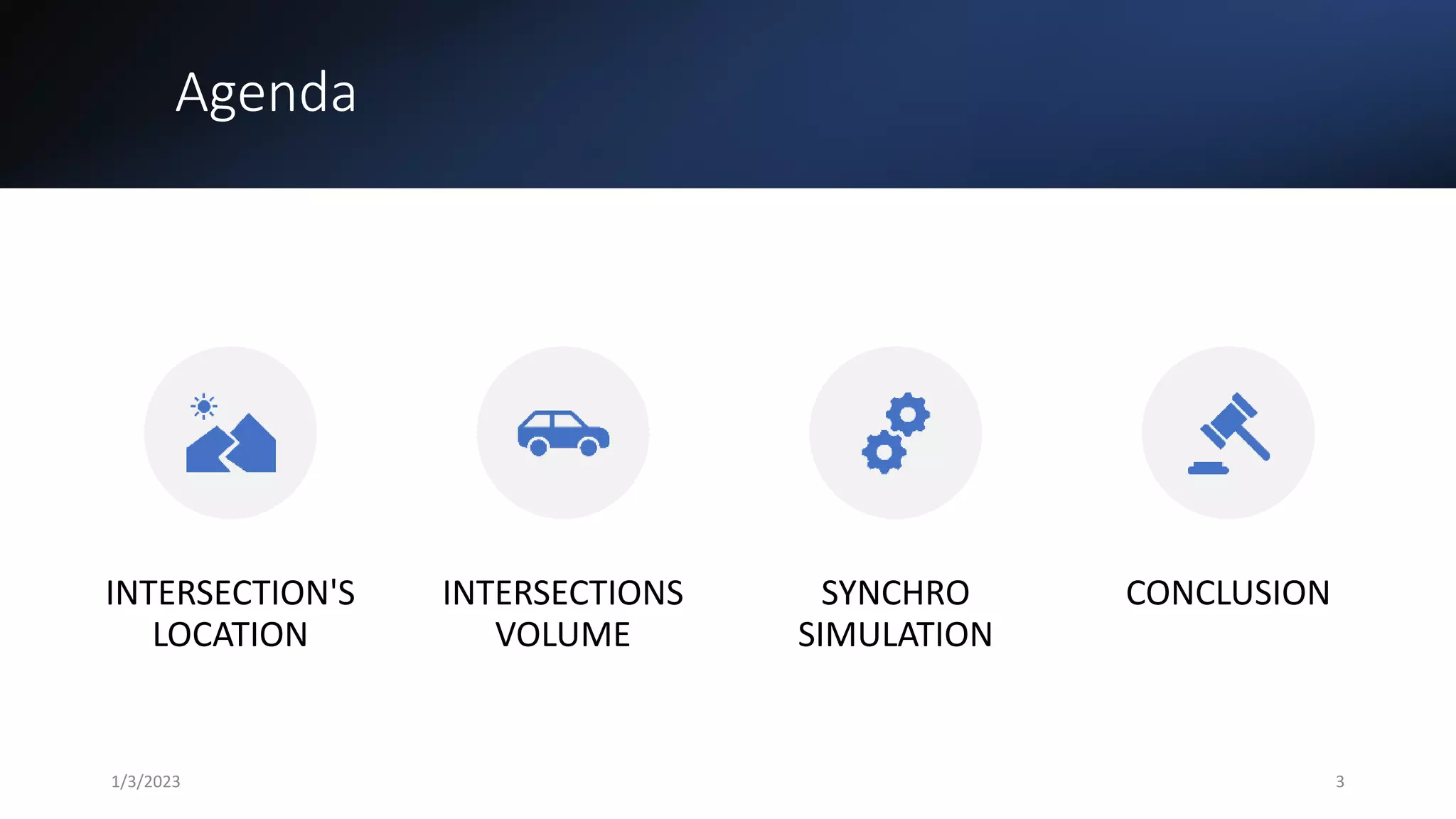 Agenda

INTERSECTION'S LOCATION

INTERSECTIONS VOLUME

SYNCHRO SIMULATION

CONCLUSION

1/3/2023

3